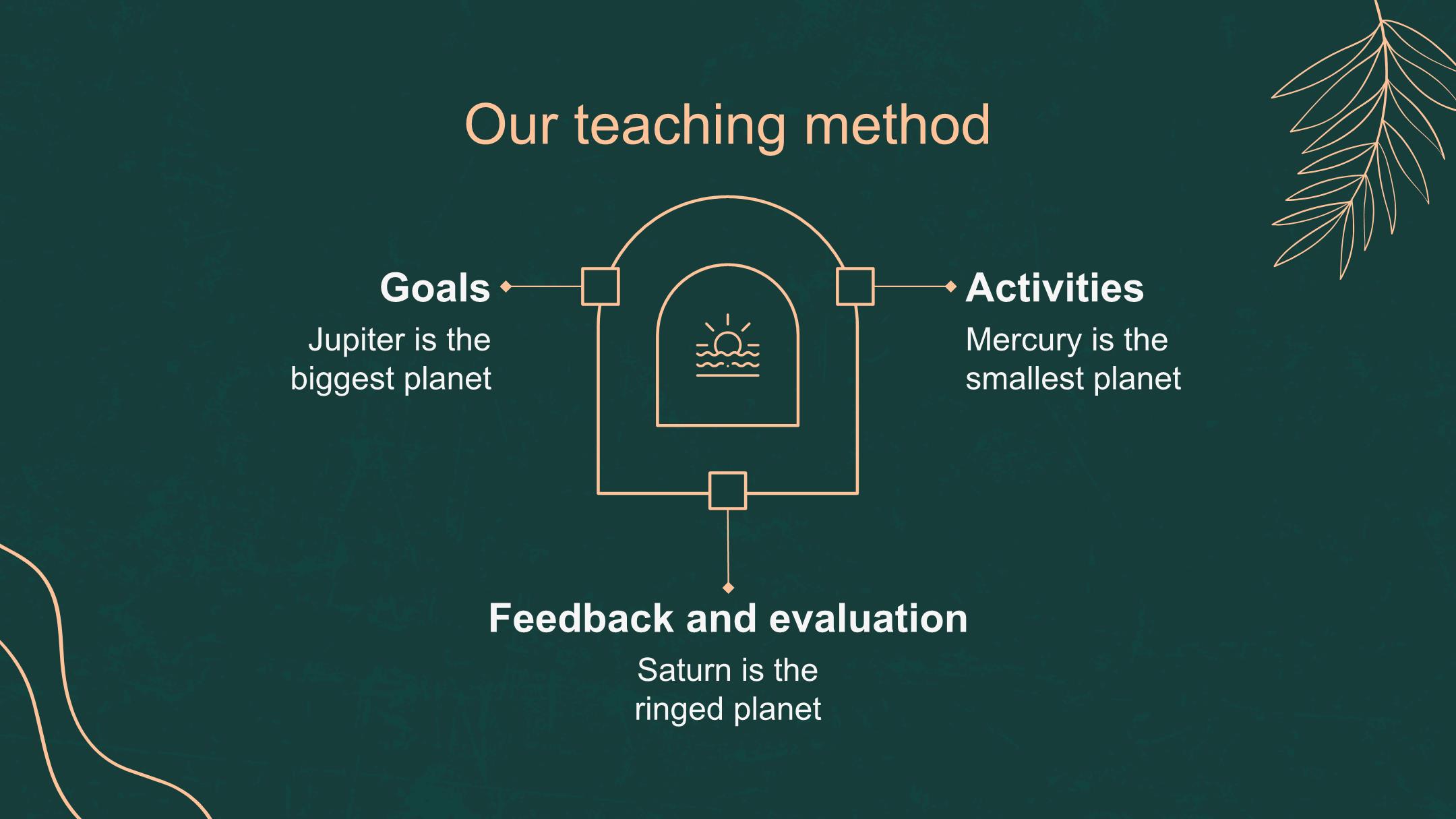 Our teaching method

Goals

Jupiter is the biggest planet

Activities

Mercury is the smallest planet

Feedback and evaluation

Saturn is the ringed planet